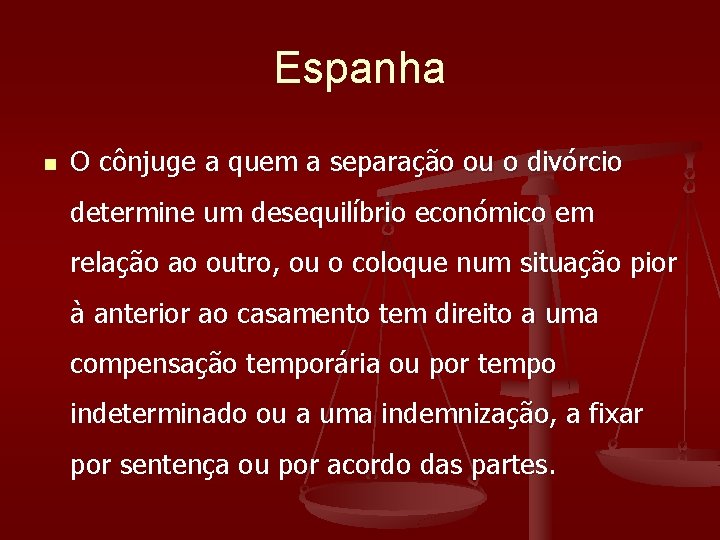 Espanha

O cônjuge a quem a separação ou o divórcio determine um desequilíbrio económico em relação ao outro, ou o coloque num situação pior à anterior ao casamento tem direito a uma compensação temporária ou por tempo indeterminado ou a uma indemnização, a fixar por sentença ou por acordo das partes.